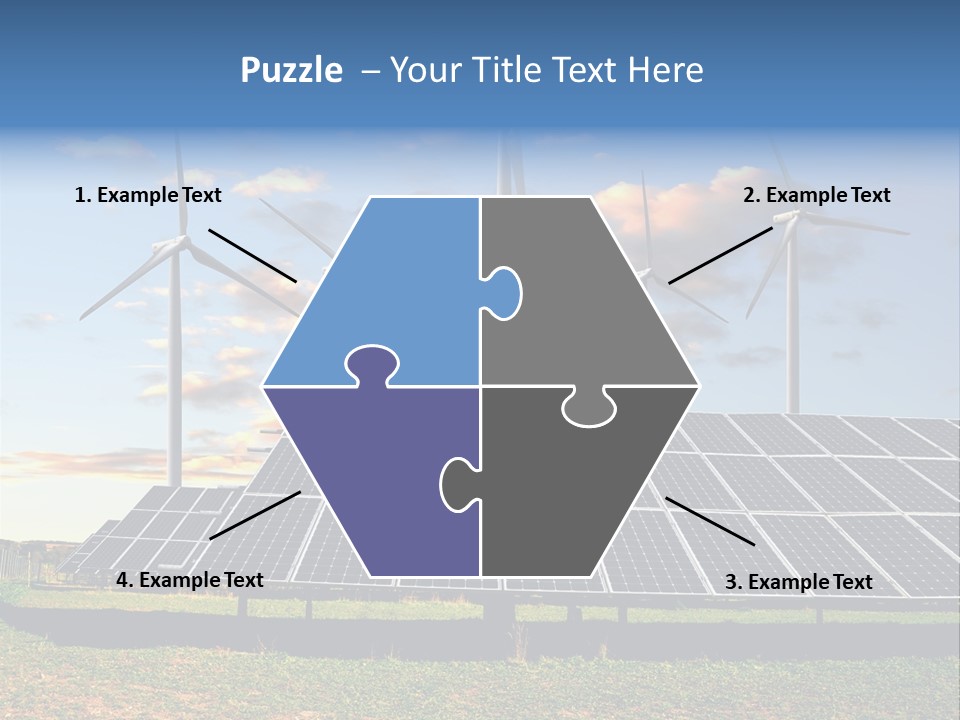 Puzzle – Your Title Text Here

1. Example Text

2. Example Text

4. Example Text

3. Example Text